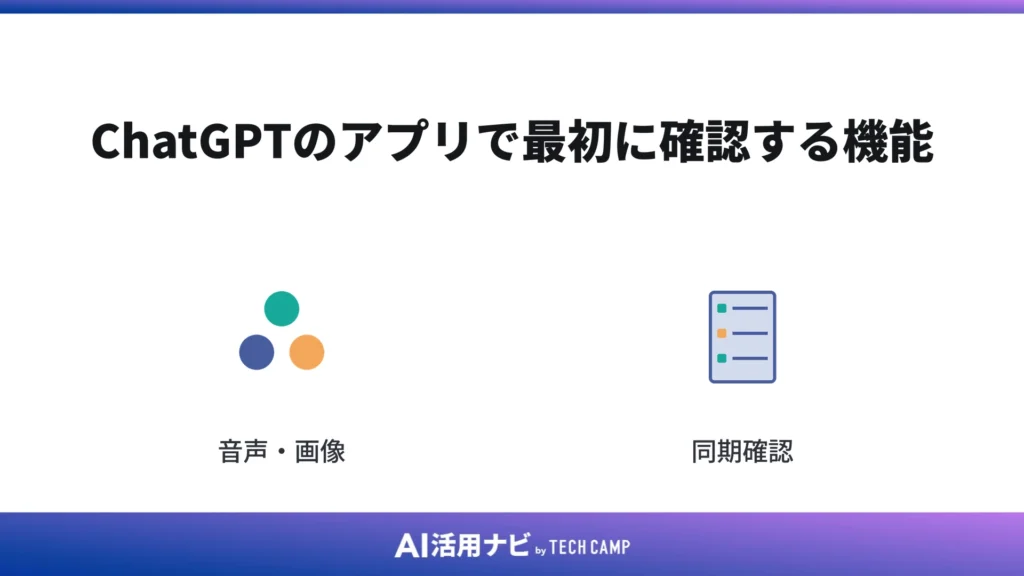 ChatGPTのアプリで最初に確認する機能

音声・画像

同期確認

AI活用ナビ by TECH CAMP